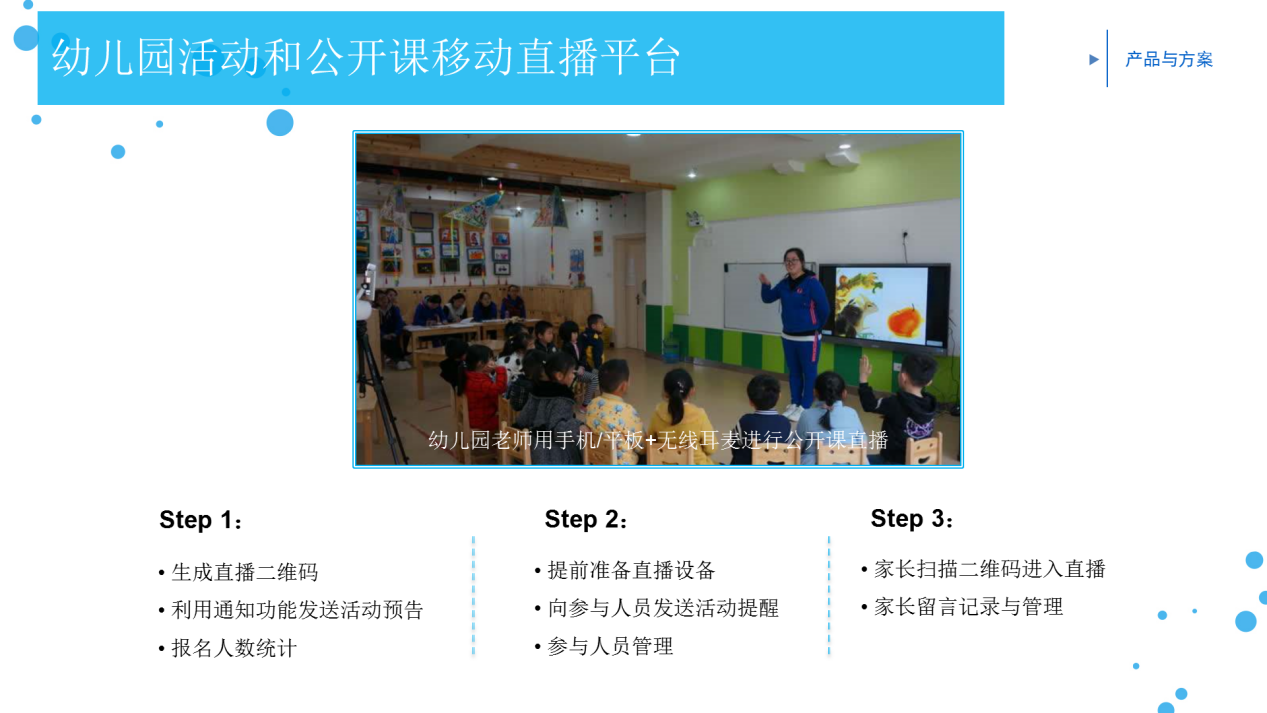 幼儿园活动和公开课移动直播平台

产品与方案

幼儿园老师用手机/平板+无线耳麦进行公开课直播

Step 1：

• 生成直播二维码
• 利用通知功能发送活动预告
• 报名人数统计

Step 2：

• 提前准备直播设备
• 向参与人员发送活动提醒
• 参与人员管理

Step 3：

• 家长扫描二维码进入直播
• 家长留言记录与管理